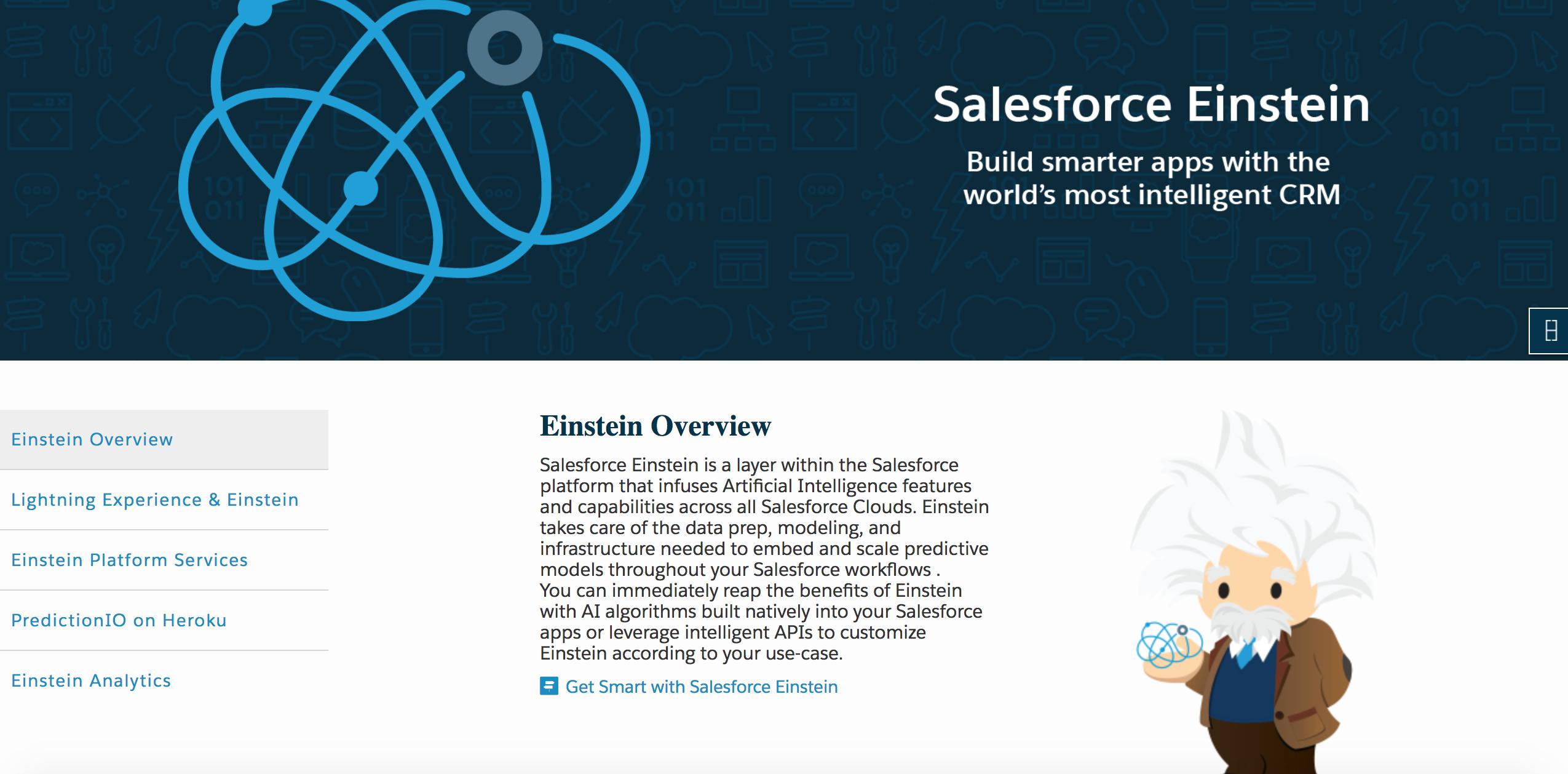 Salesforce Einstein

Build smarter apps with the world's most intelligent CRM

Einstein Overview

Lightning Experience & Einstein

Einstein Platform Services

PredictionIO on Heroku

Einstein Analytics

Einstein Overview

Salesforce Einstein is a layer within the Salesforce platform that infuses Artificial Intelligence features and capabilities across all Salesforce Clouds. Einstein takes care of the data prep, modeling, and infrastructure needed to embed and scale predictive models throughout your Salesforce workflows . You can immediately reap the benefits of Einstein with AI algorithms built natively into your Salesforce apps or leverage intelligent APIs to customize Einstein according to your use-case.

Get Smart with Salesforce Einstein